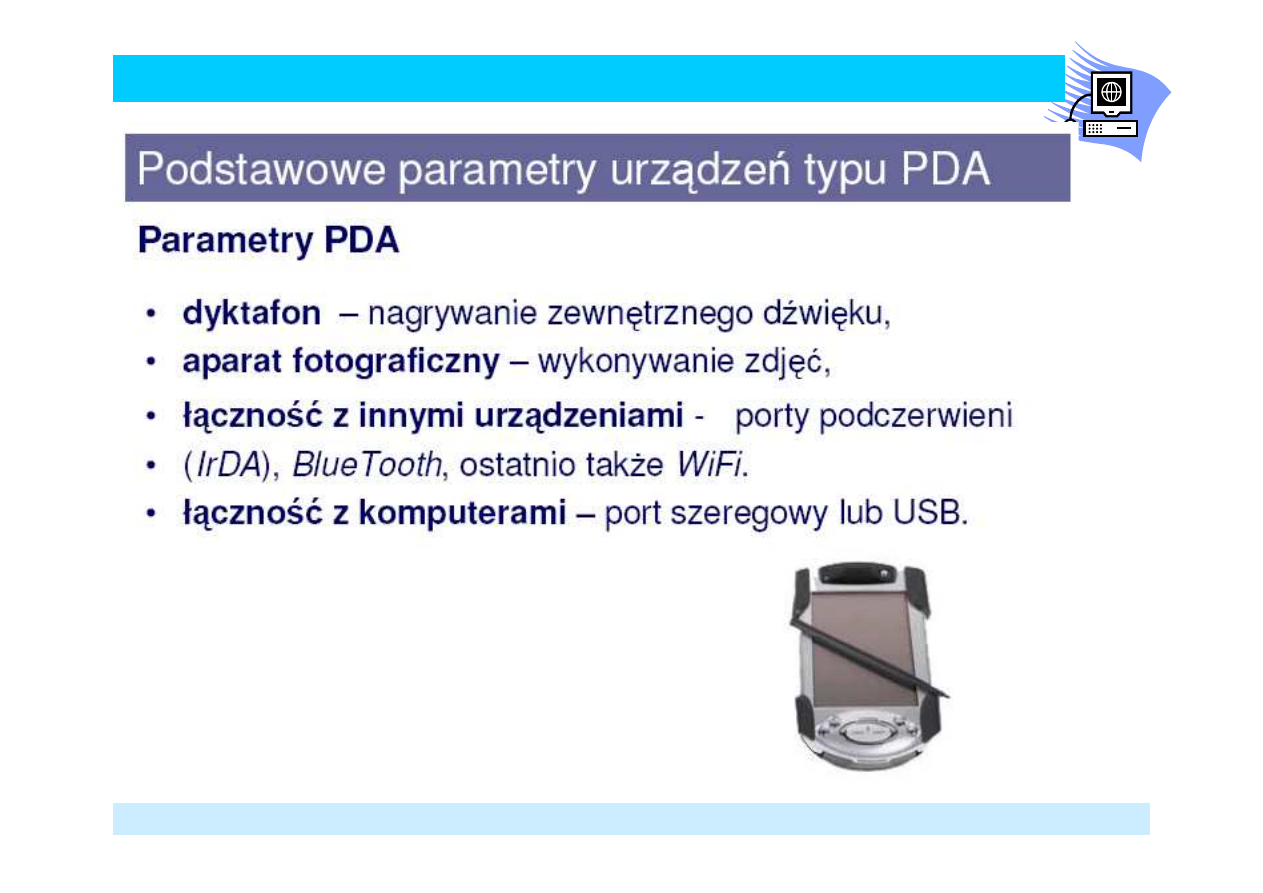 Podstawowe parametry urządzeń typu PDA

Parametry PDA

• dyktafon – nagrywanie zewnętrznego dźwięku,
• aparat fotograficzny – wykonywanie zdjęć,
• łączność z innymi urządzeniami - porty podczerwieni
• (IrDA), BlueTooth, ostatnio także WiFi.
• łączność z komputerami – port szeregowy lub USB.